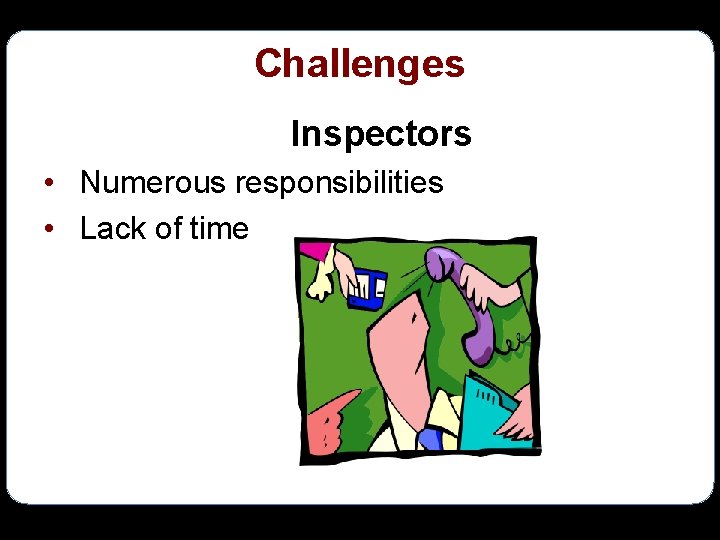 Challenges

Inspectors

• Numerous responsibilities
• Lack of time